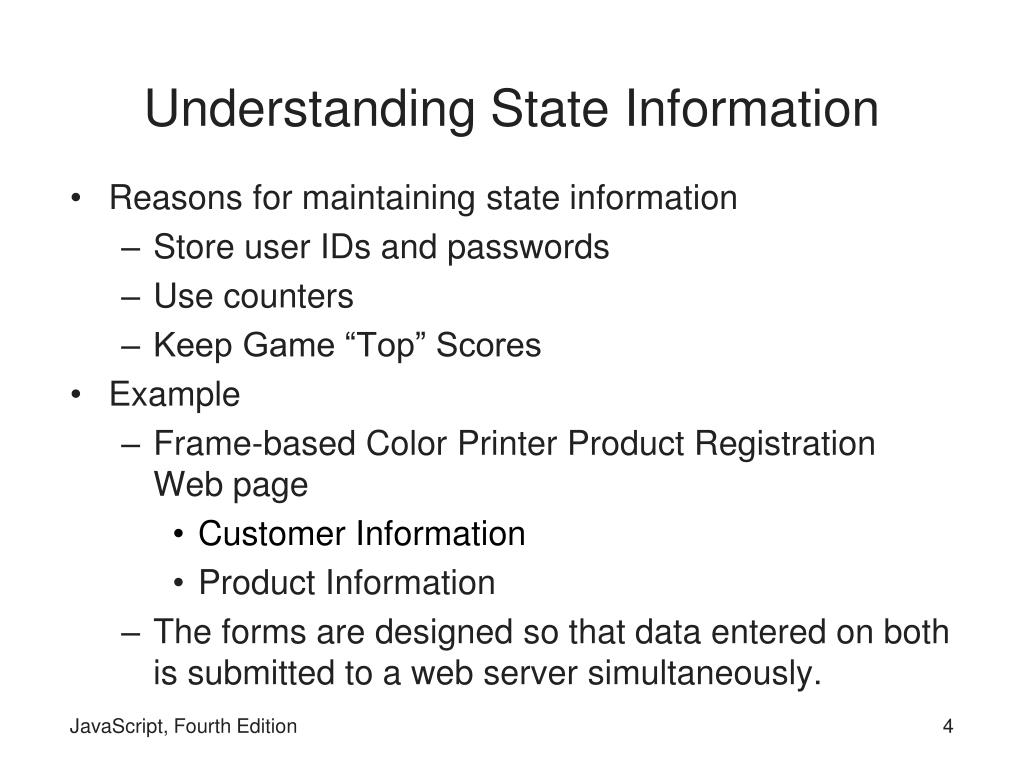 Understanding State Information

• Reasons for maintaining state information
– Store user IDs and passwords
– Use counters
– Keep Game “Top” Scores
• Example
– Frame-based Color Printer Product Registration Web page
• Customer Information
• Product Information
– The forms are designed so that data entered on both is submitted to a web server simultaneously.

JavaScript, Fourth Edition

4